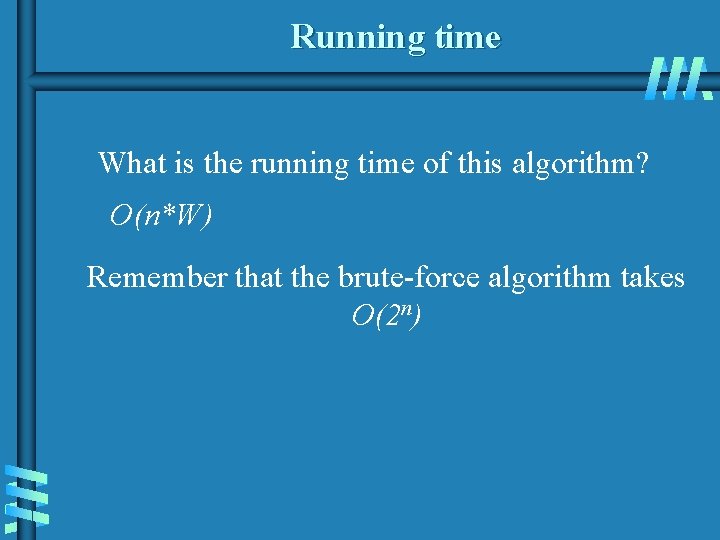 Running time

What is the running time of this algorithm?

$O(n*W)$

Remember that the brute-force algorithm takes $O(2^n)$